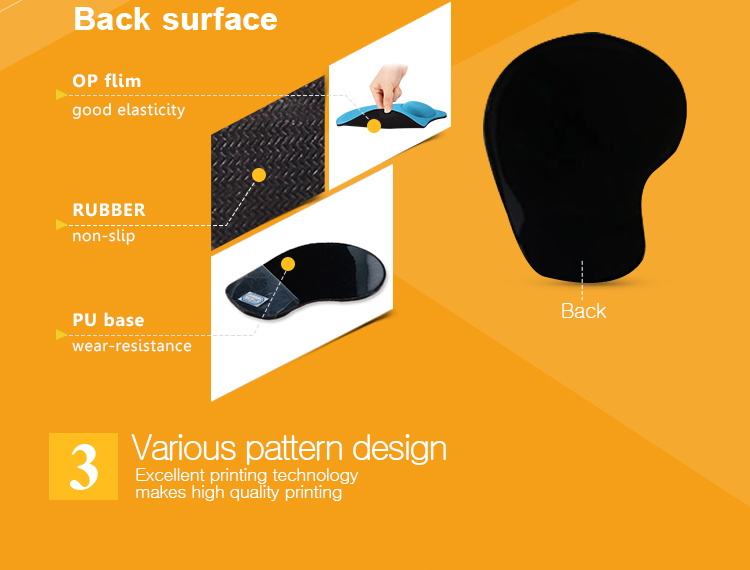 Back surface

OP flim
good elasticity

RUBBER
non-slip

PU base
wear-resistance

Back

3 Various pattern design
Excellent printing technology
makes high quality printing